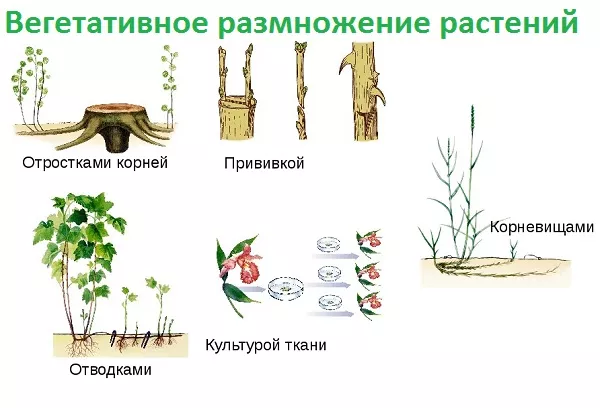 Вегетативное размножение растений

Отростками корней

Прививкой

Корневищами

Отводками

Культурой ткани